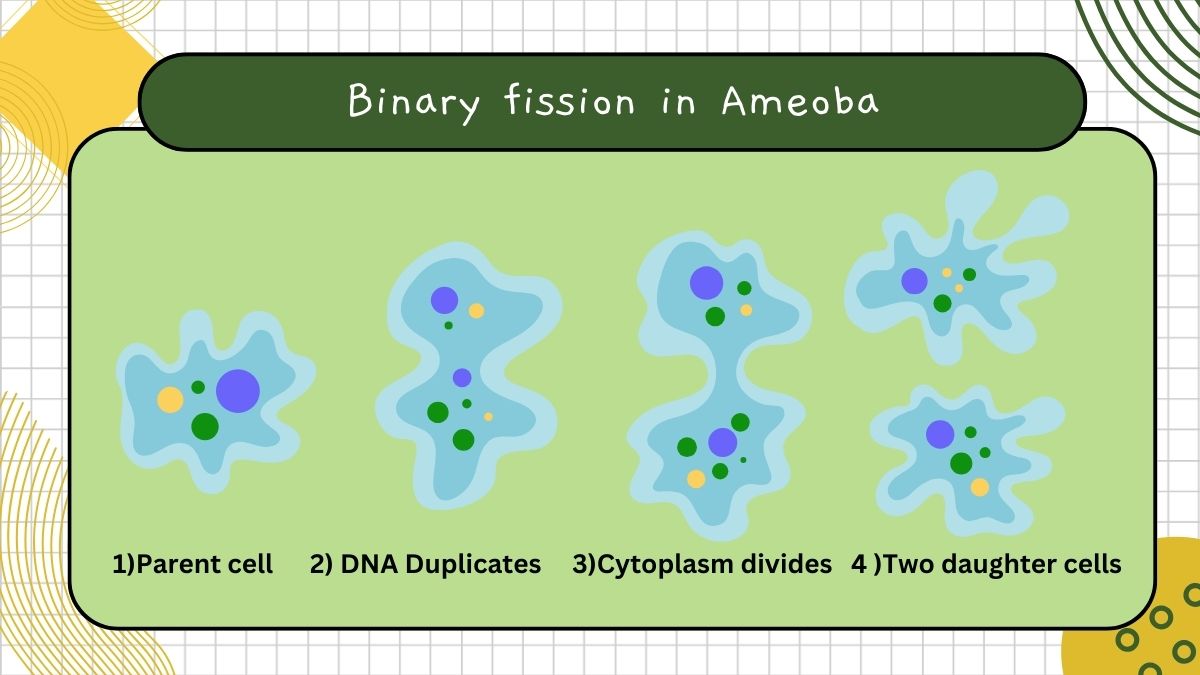 Binary fission in Ameoba

1)Parent cell 2) DNA Duplicates 3)Cytoplasm divides 4 )Two daughter cells